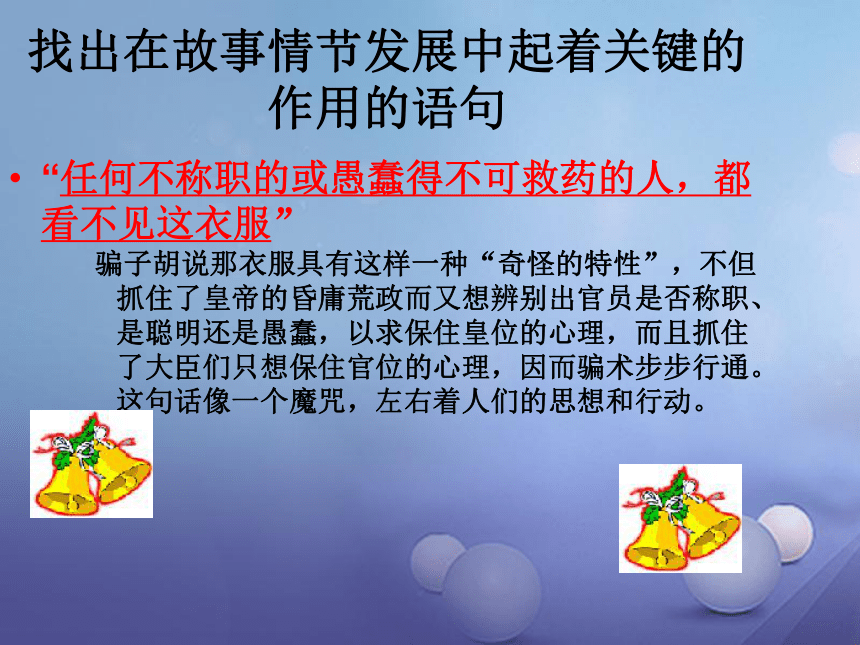 找出在故事情节发展中起着关键的作用的语句

• “任何不称职的或愚蠢得不可救药的人，都看不见这衣服”

骗子胡说那衣服具有这样一种“奇怪的特性”，不但抓住了皇帝的昏庸荒政而又想辨别出官员是否称职、是聪明还是愚蠢，以求保住皇位的心理，而且抓住了大臣们只想保住官位的心理，因而骗术步步行通。这句话像一个魔咒，左右着人们的思想和行动。